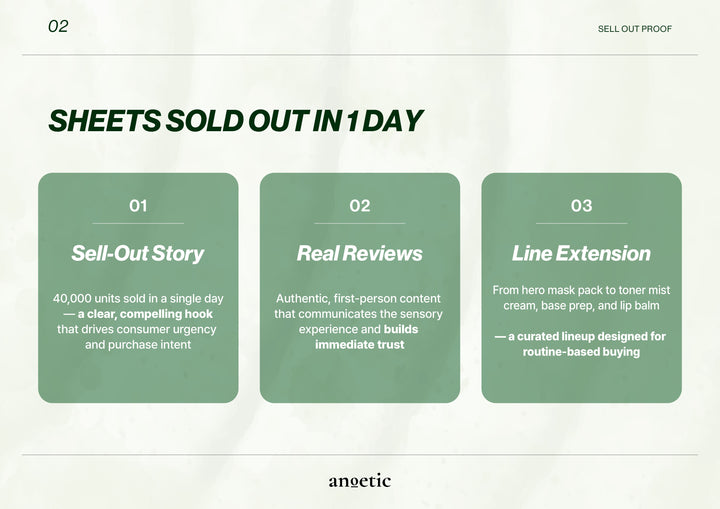 02

SELL OUT PROOF

SHEETS SOLD OUT IN 1 DAY

01

Sell-Out Story

40,000 units sold in a single day — a clear, compelling hook that drives consumer urgency and purchase intent

02

Real Reviews

Authentic, first-person content that communicates the sensory experience and builds immediate trust

03

Line Extension

From hero mask pack to toner mist cream, base prep, and lip balm

— a curated lineup designed for routine-based buying

angetic